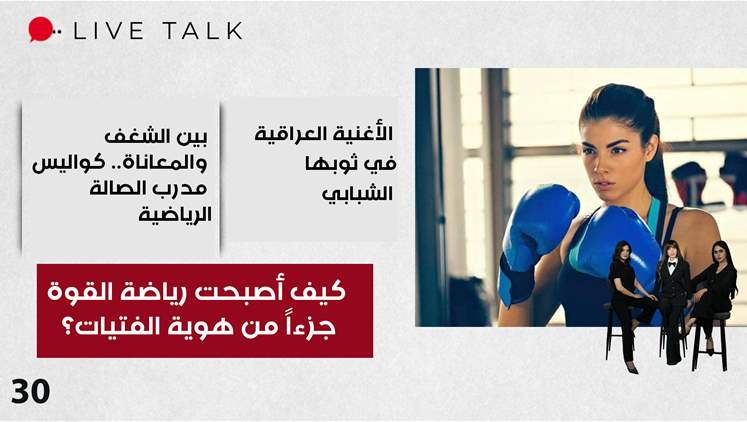 LIVE TALK

الأغنية العراقية في ثوبها الشبابي

بين الشغف والمعاناة.. كواليس مدرب الصالة الرياضية

كيف أصبحت رياضة القوة جزءاً من هوية الفتيات؟

30